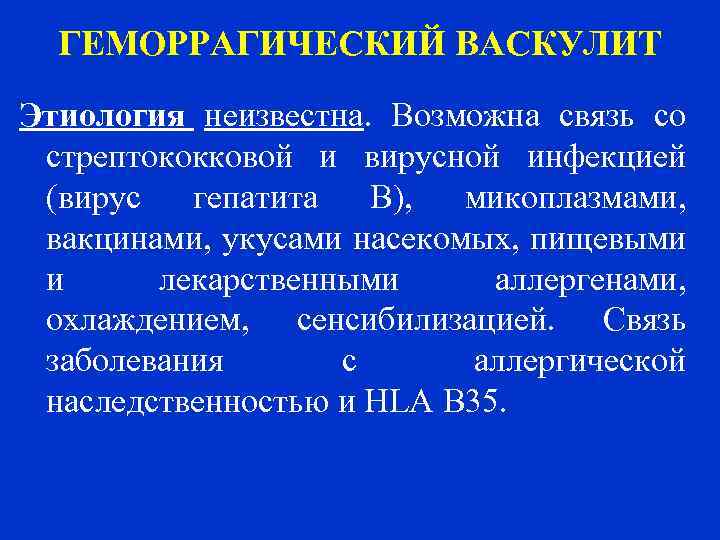 ГЕМОРРАГИЧЕСКИЙ ВАСКУЛИТ

Этиология неизвестна. Возможна связь со стрептококковой и вирусной инфекцией (вирус гепатита В), микоплазмами, вакцинами, укусами насекомых, пищевыми и лекарственными аллергенами, охлаждением, сенсибилизацией. Связь заболевания с аллергической наследственностью и HLA B35.